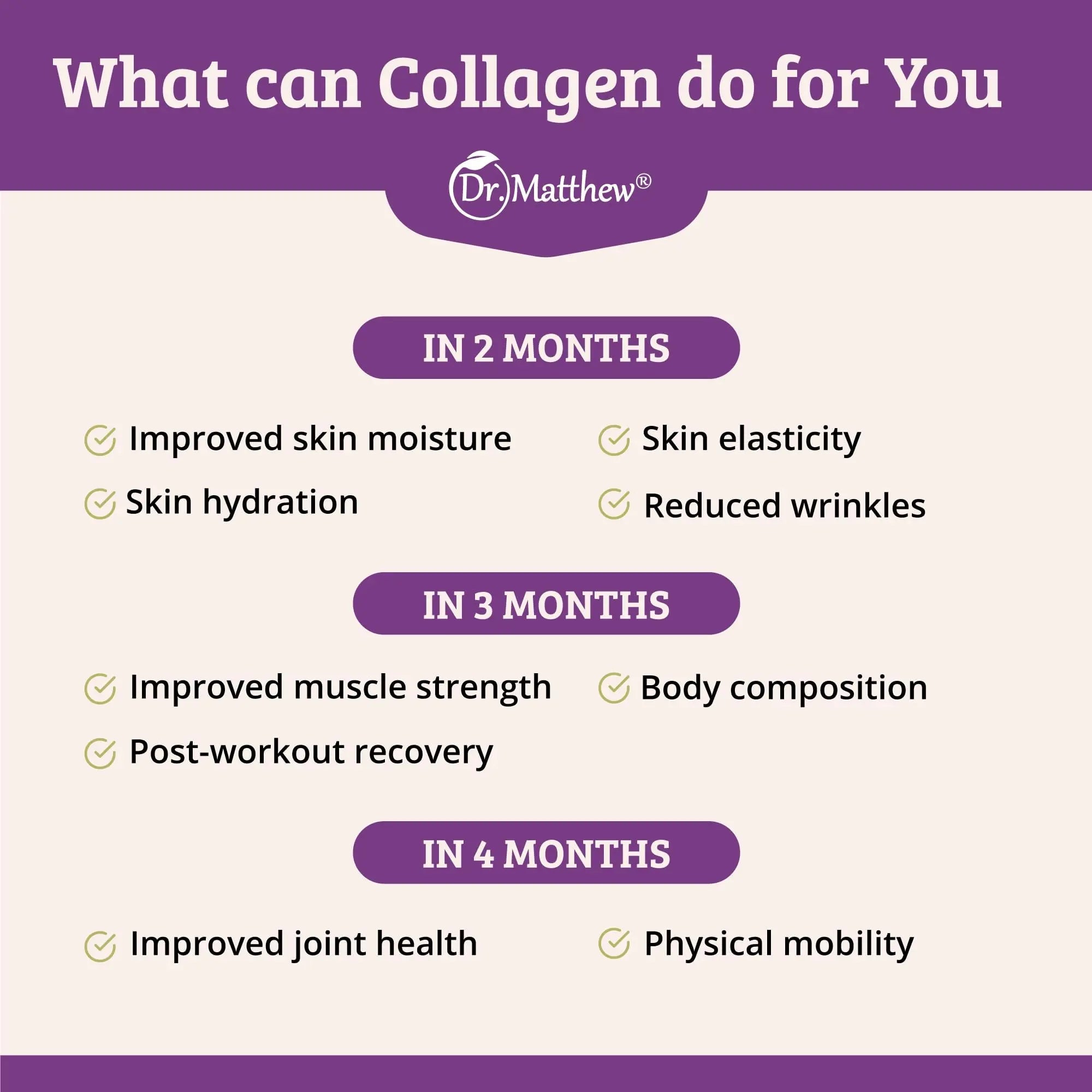 What can Collagen do for You

Dr. Matthew®

IN 2 MONTHS

Improved skin moisture

Skin hydration

Skin elasticity

Reduced wrinkles

IN 3 MONTHS

Improved muscle strength

Post-workout recovery

Body composition

IN 4 MONTHS

Improved joint health

Physical mobility